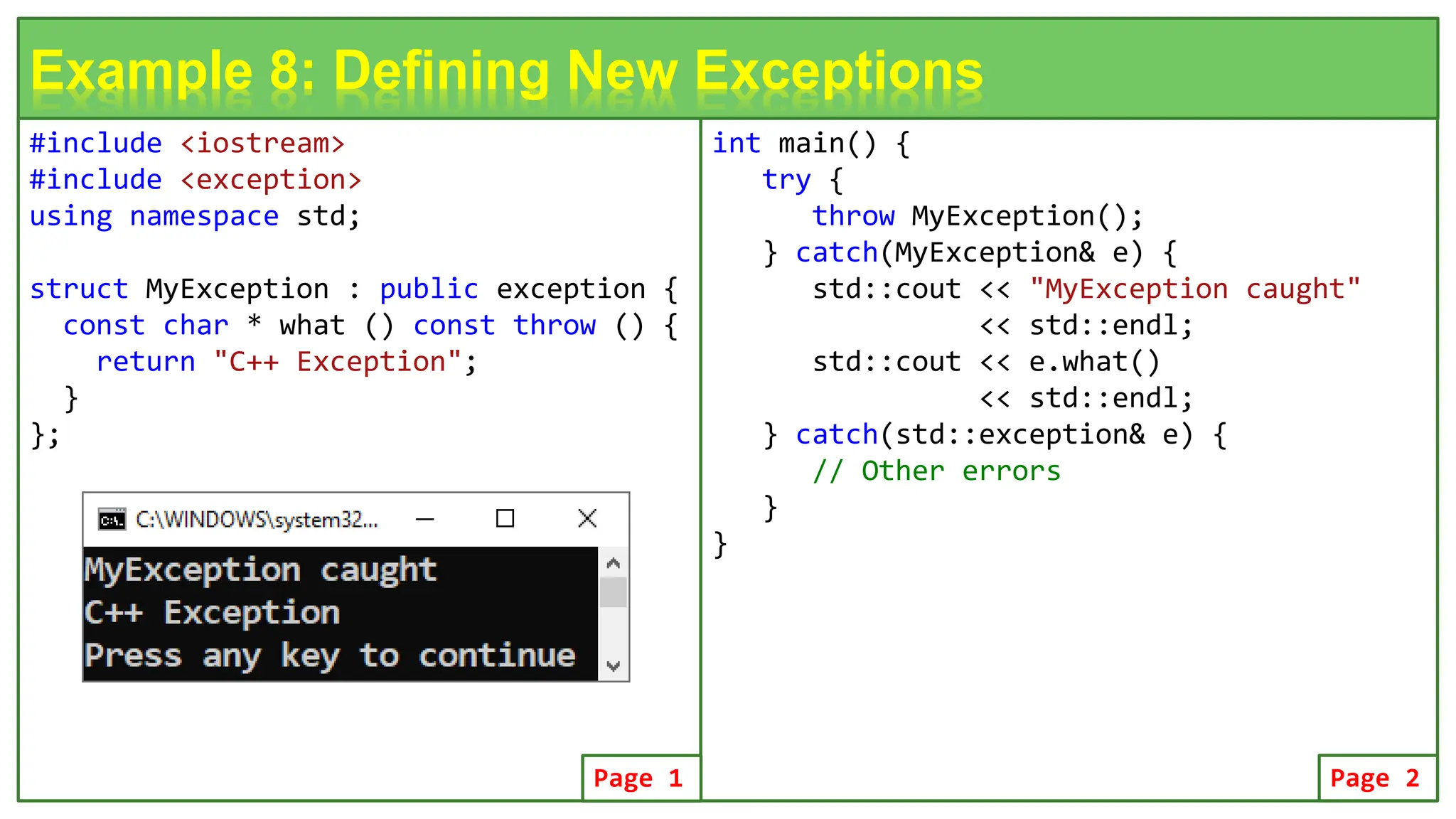 Example 8: Defining New Exceptions

#include <iostream>
#include <exception>
using namespace std;

struct MyException : public exception {
  const char * what () const throw () {
    return "C++ Exception";
  }
};

C:\WINDOWS\system32...

MyException caught
C++ Exception
Press any key to continue

Page 1

int main() {
   try {
      throw MyException();
   } catch(MyException& e) {
      std::cout << "MyException caught"
                << std::endl;
      std::cout << e.what()
                << std::endl;
   } catch(std::exception& e) {
      // Other errors
   }
}

Page 2